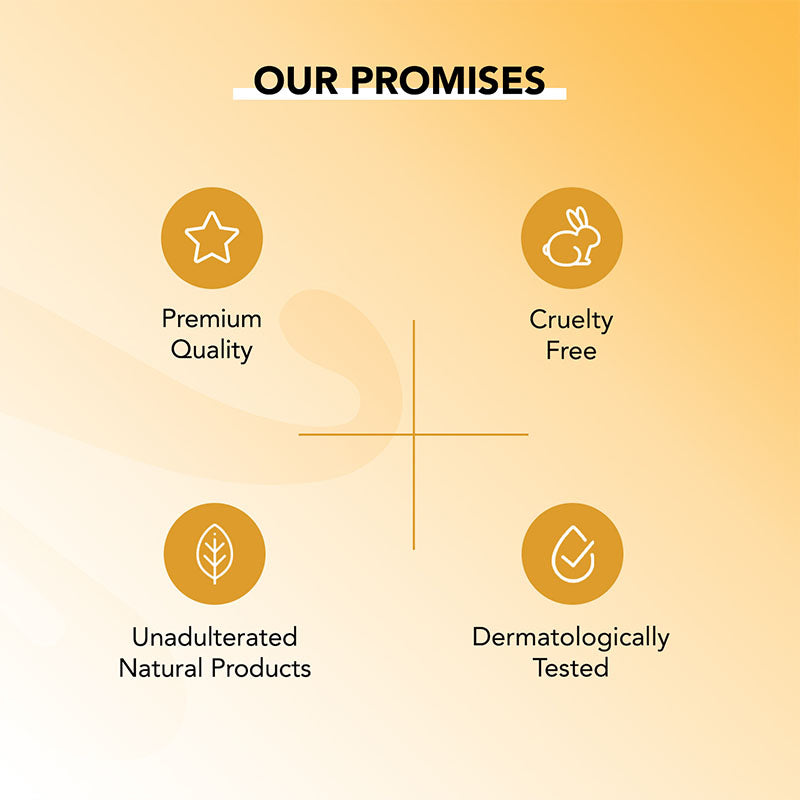 OUR PROMISES

Premium Quality

Cruelty Free

Unadulterated Natural Products

Dermatologically Tested